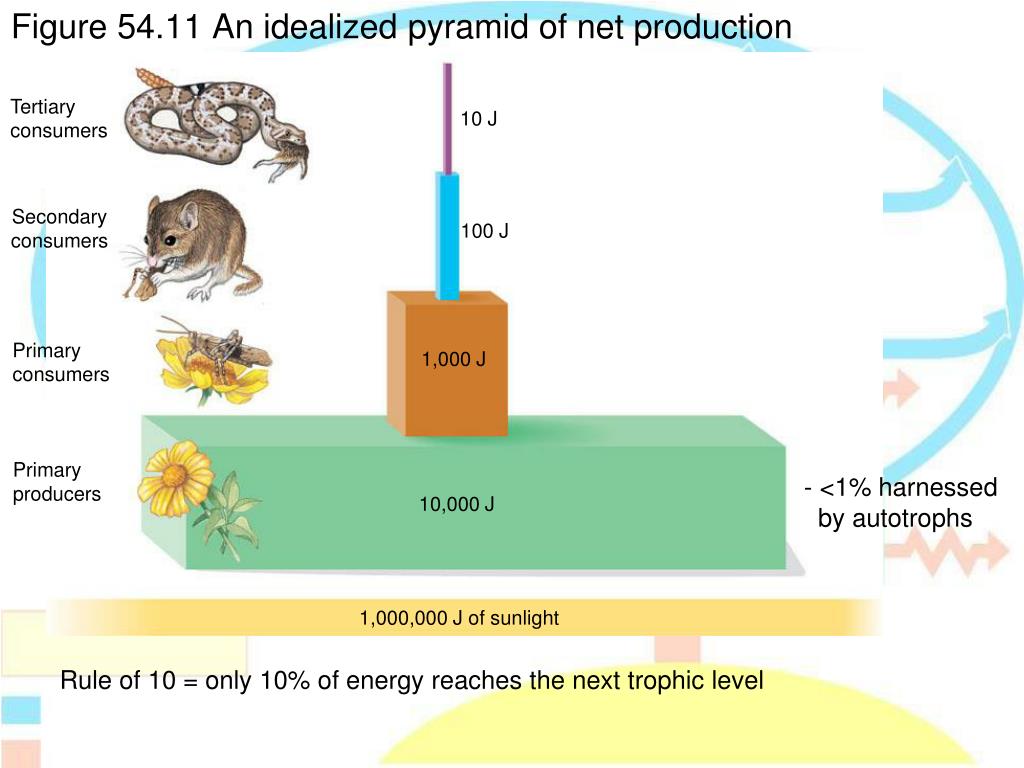 Figure 54.11 An idealized pyramid of net production

Tertiary consumers

10 J

Secondary consumers

100 J

Primary consumers

1,000 J

Primary producers

10,000 J

- <1% harnessed by autotrophs

1,000,000 J of sunlight

Rule of 10 = only 10% of energy reaches the next trophic level